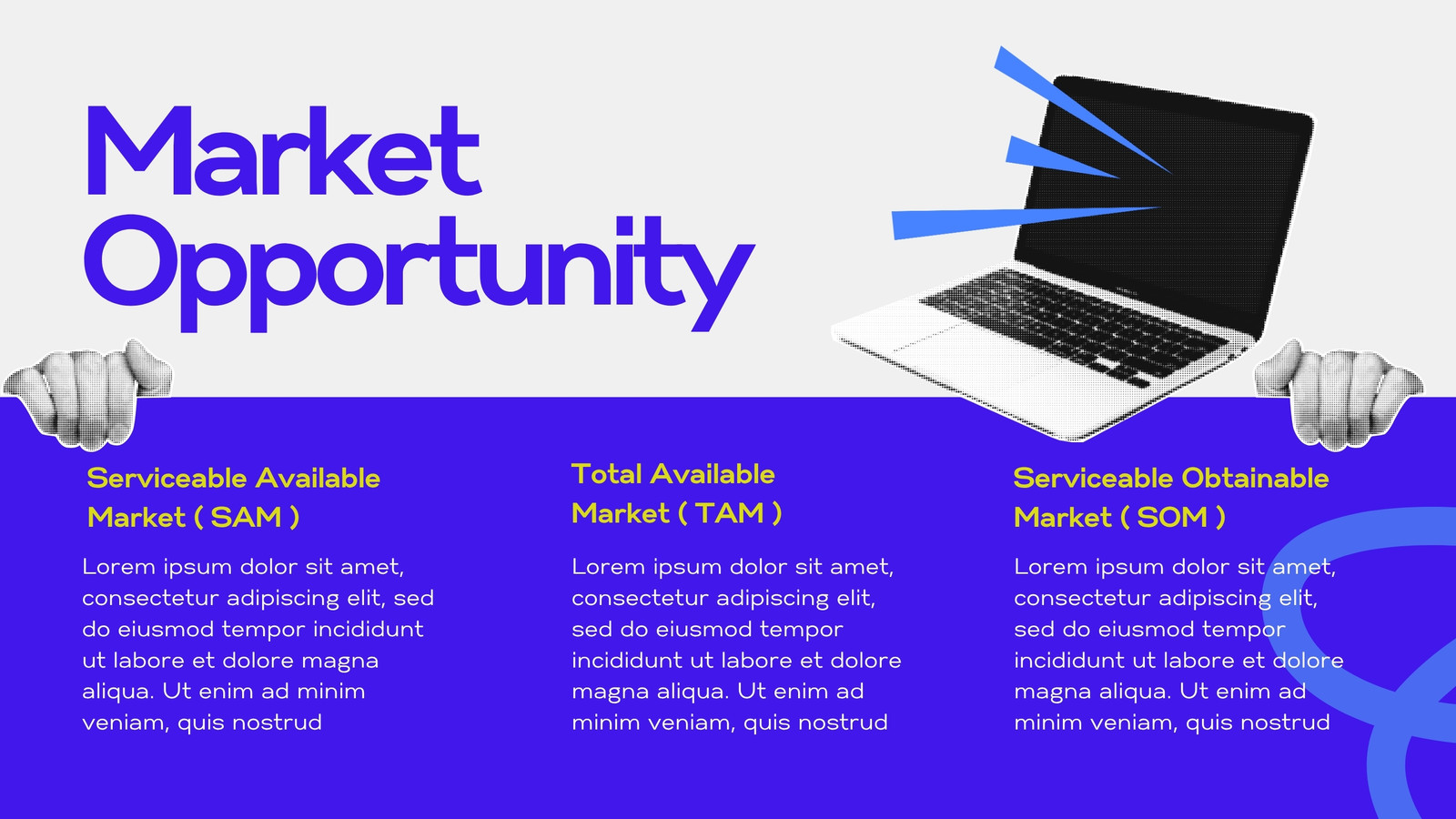 Market Opportunity

Serviceable Available Market ( SAM )

Lorem ipsum dolor sit amet, consectetur adipiscing elit, sed do eiusmod tempor incididunt ut labore et dolore magna aliqua. Ut enim ad minim veniam, quis nostrud

Total Available Market ( TAM )

Lorem ipsum dolor sit amet, consectetur adipiscing elit, sed do eiusmod tempor incididunt ut labore et dolore magna aliqua. Ut enim ad minim veniam, quis nostrud

Serviceable Obtainable Market ( SOM )

Lorem ipsum dolor sit amet, consectetur adipiscing elit, sed do eiusmod tempor incididunt ut labore et dolore magna aliqua. Ut enim ad minim veniam, quis nostrud